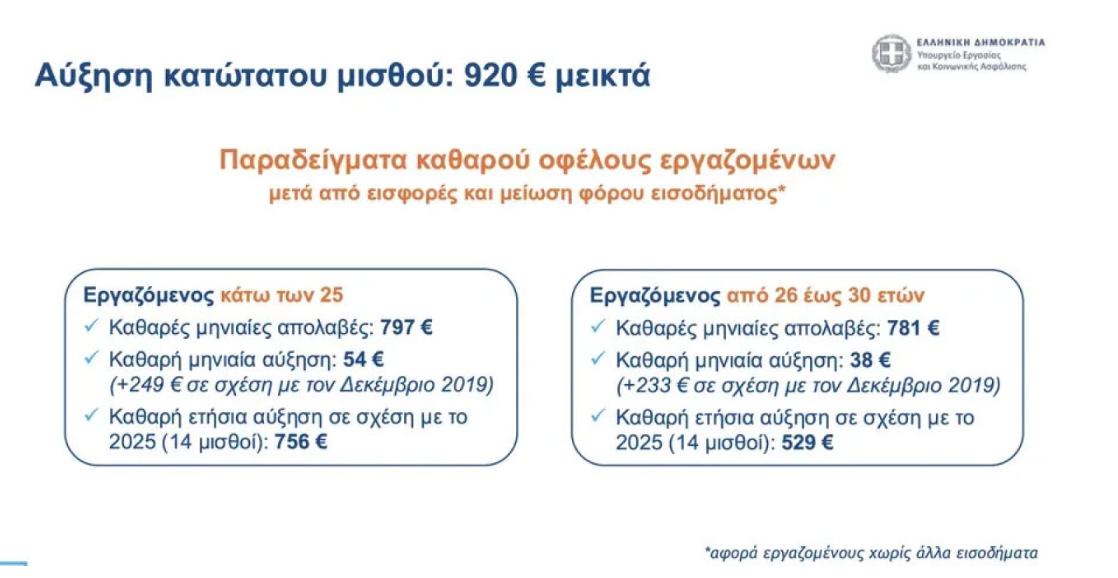 Αύξηση κατώτατου μισθού: 920 € μεικτά

ΕΛΛΗΝΙΚΗ ΔΗΜΟΚΡΑΤΙΑ
Υπουργείο Εργασίας και Κοινωνικής Ασφάλισης

Παραδείγματα καθαρού οφέλους εργαζομένων
μετά από εισφορές και μείωση φόρου εισοδήματος*

Εργαζόμενος κάτω των 25
✓ Καθαρές μηνιαίες απολαβές: 797 €
✓ Καθαρή μηνιαία αύξηση: 54 €
(+249 € σε σχέση με τον Δεκέμβριο 2019)
✓ Καθαρή ετήσια αύξηση σε σχέση με το 2025 (14 μισθοί): 756 €

Εργαζόμενος από 26 έως 30 ετών
✓ Καθαρές μηνιαίες απολαβές: 781 €
✓ Καθαρή μηνιαία αύξηση: 38 €
(+233 € σε σχέση με τον Δεκέμβριο 2019)
✓ Καθαρή ετήσια αύξηση σε σχέση με το 2025 (14 μισθοί): 529 €

*αφορά εργαζομένους χωρίς άλλα εισοδήματα